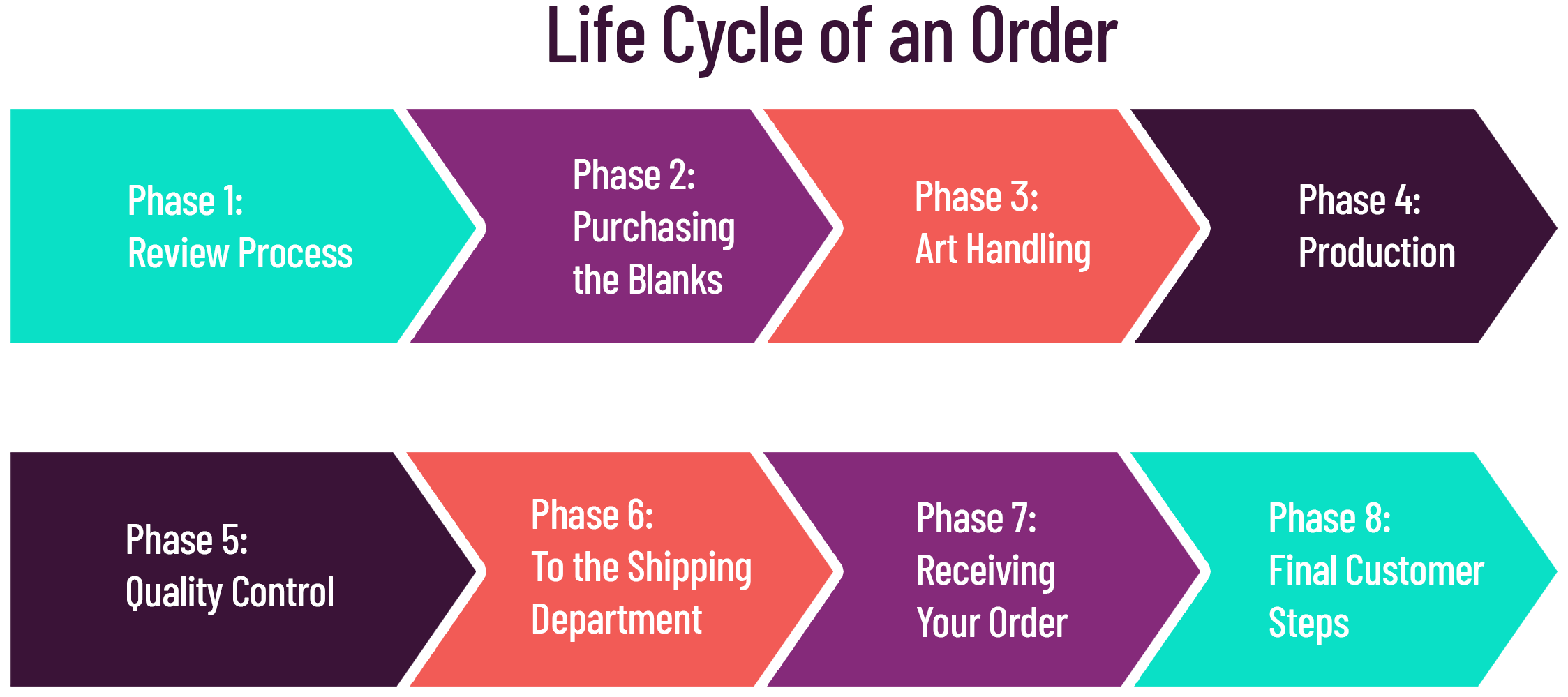 Life Cycle of an Order

Phase 1:
Review Process

Phase 2:
Purchasing the Blanks

Phase 3:
Art Handling

Phase 4:
Production

Phase 5:
Quality Control

Phase 6:
To the Shipping Department

Phase 7:
Receiving Your Order

Phase 8:
Final Customer Steps